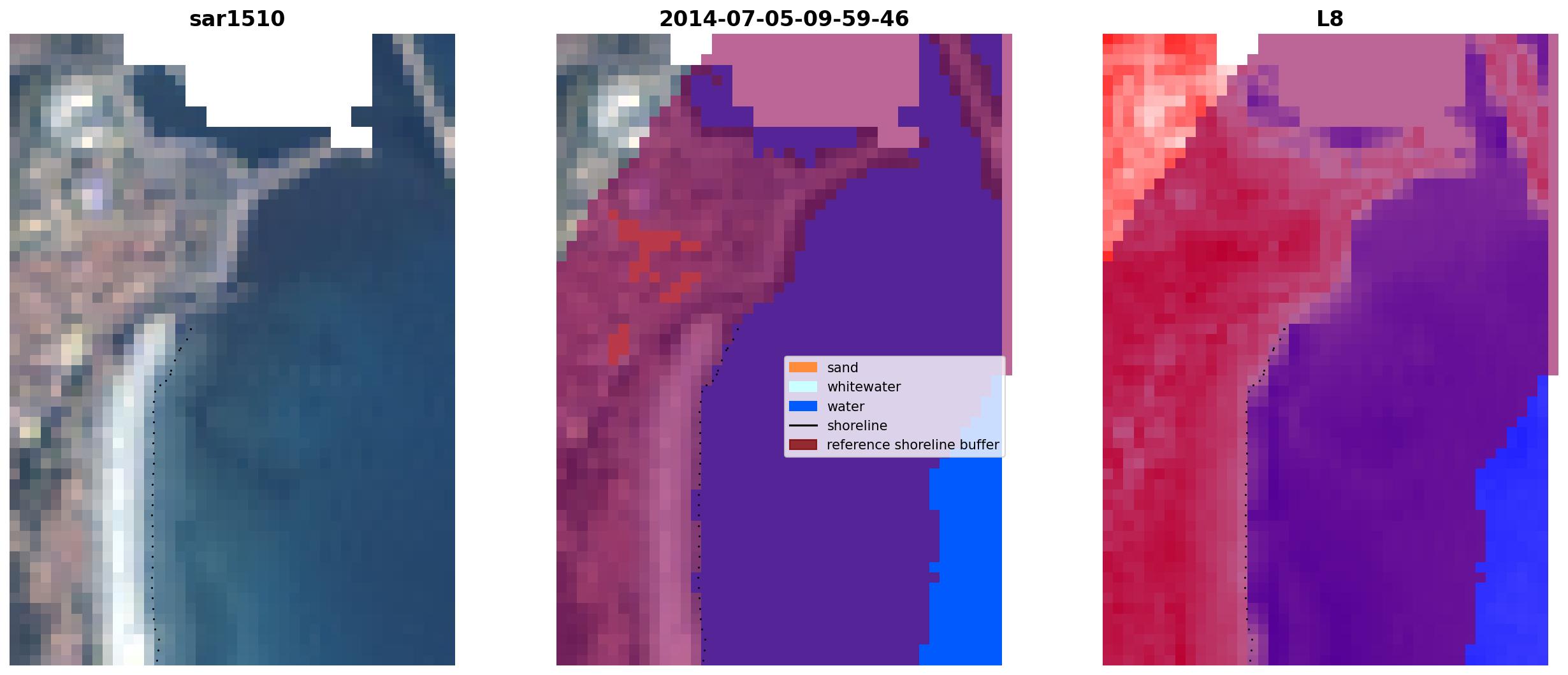 sar1510

2014-07-05-09-59-46

L8

sand
whitewater
water
shoreline
reference shoreline buffer